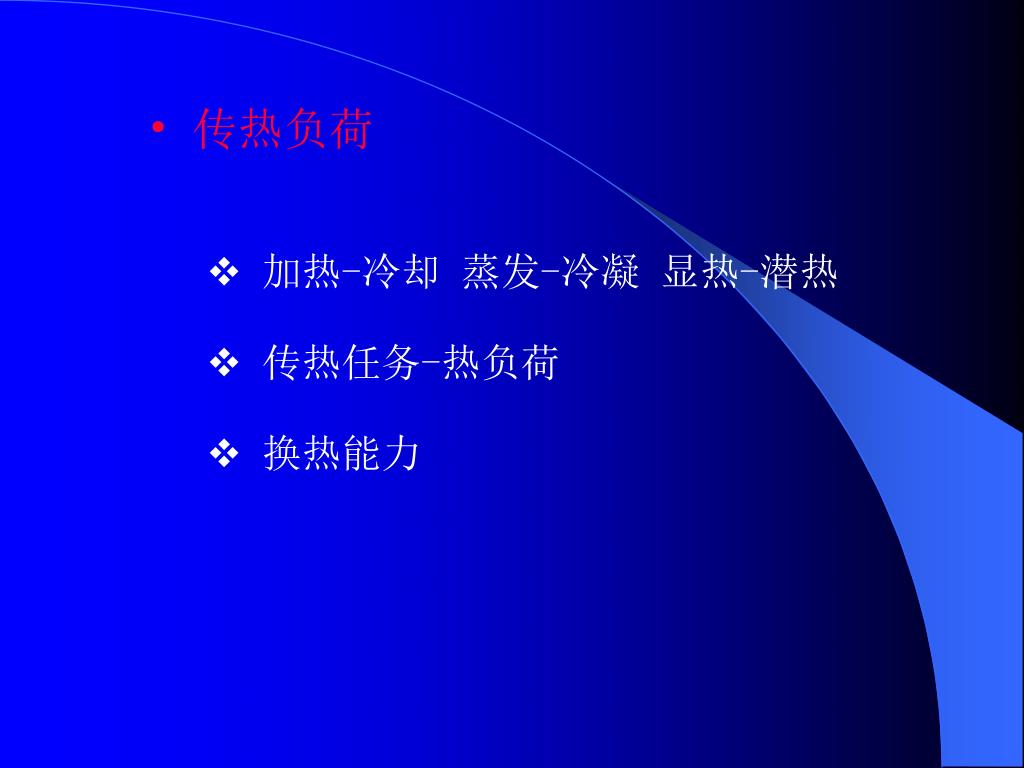 • 传热负荷

❖ 加热-冷却 蒸发-冷凝 显热-潜热

❖ 传热任务-热负荷

❖ 换热能力